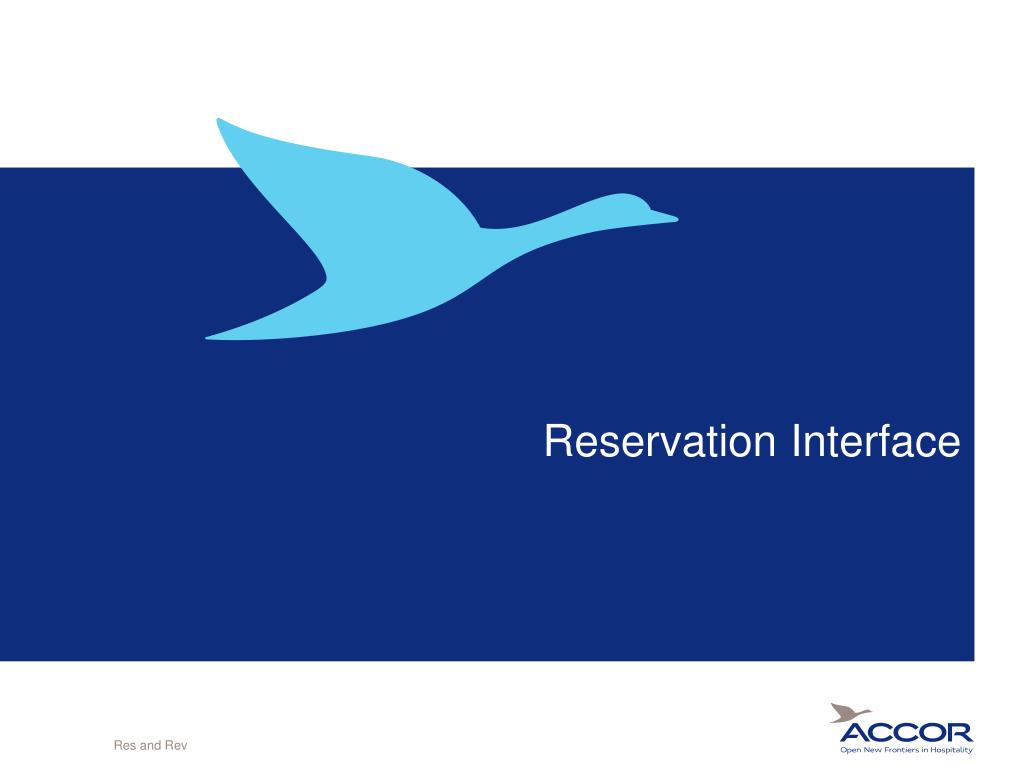 Reservation Interface

Res and Rev

ACCOR
Open New Frontiers in Hospitality